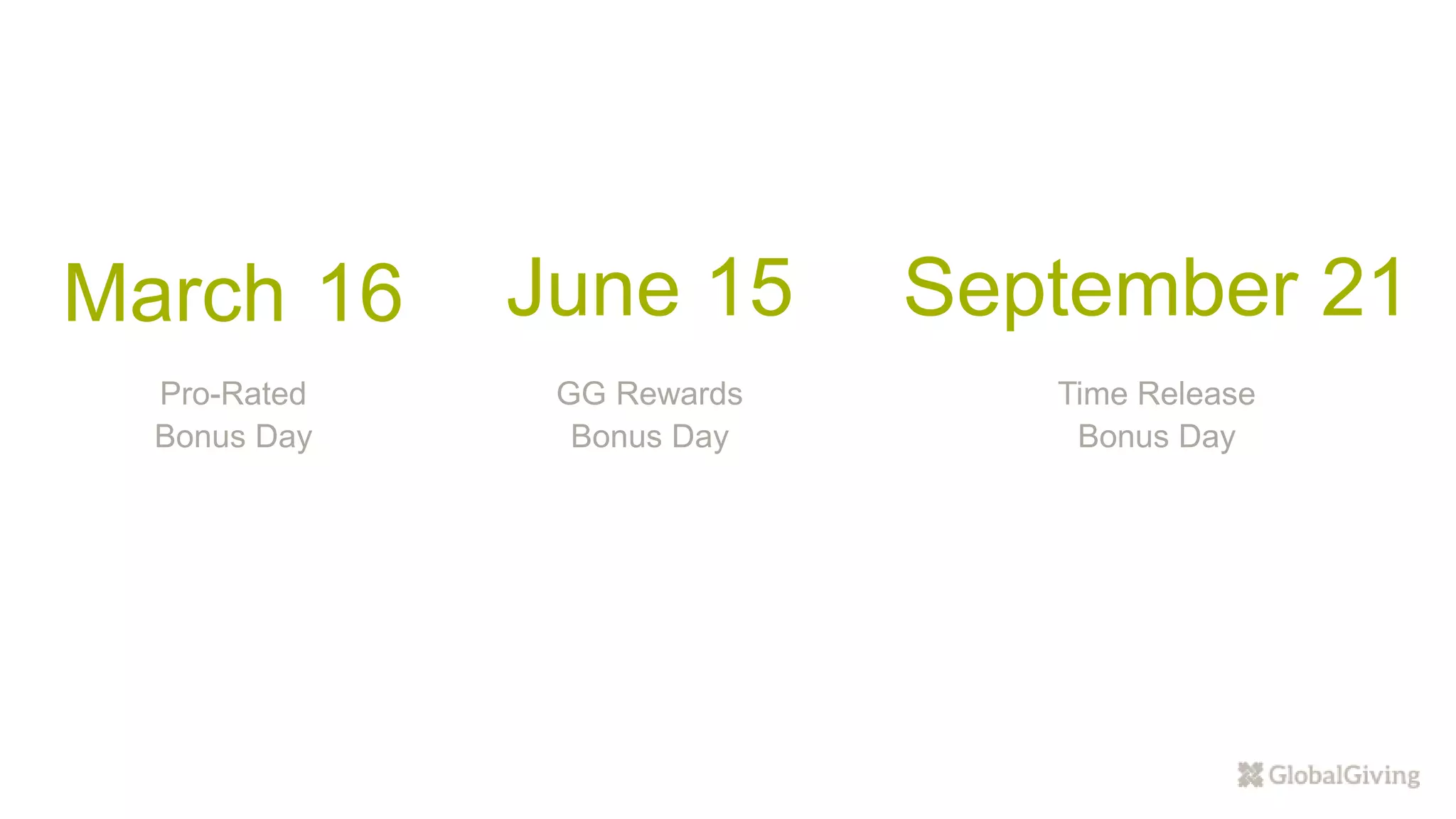 March 16

Pro-Rated
Bonus Day

June 15

GG Rewards
Bonus Day

September 21

Time Release
Bonus Day

GlobalGiving